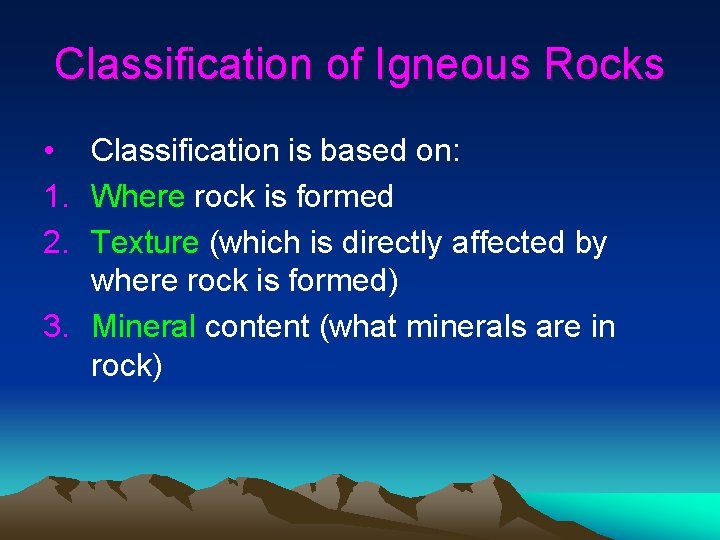 Classification of Igneous Rocks

• Classification is based on:
1. Where rock is formed
2. Texture (which is directly affected by where rock is formed)
3. Mineral content (what minerals are in rock)